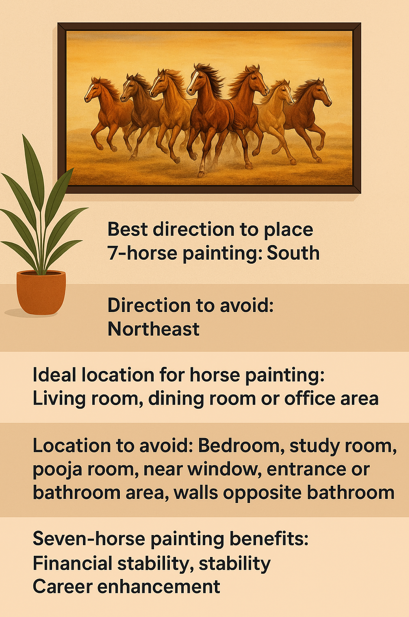 Best direction to place 7-horse painting: South

Direction to avoid: Northeast

Ideal location for horse painting: Living room, dining room or office area

Location to avoid: Bedroom, study room, pooja room, near window, entrance or bathroom area, walls opposite bathroom

Seven-horse painting benefits: Financial stability, stability Career enhancement